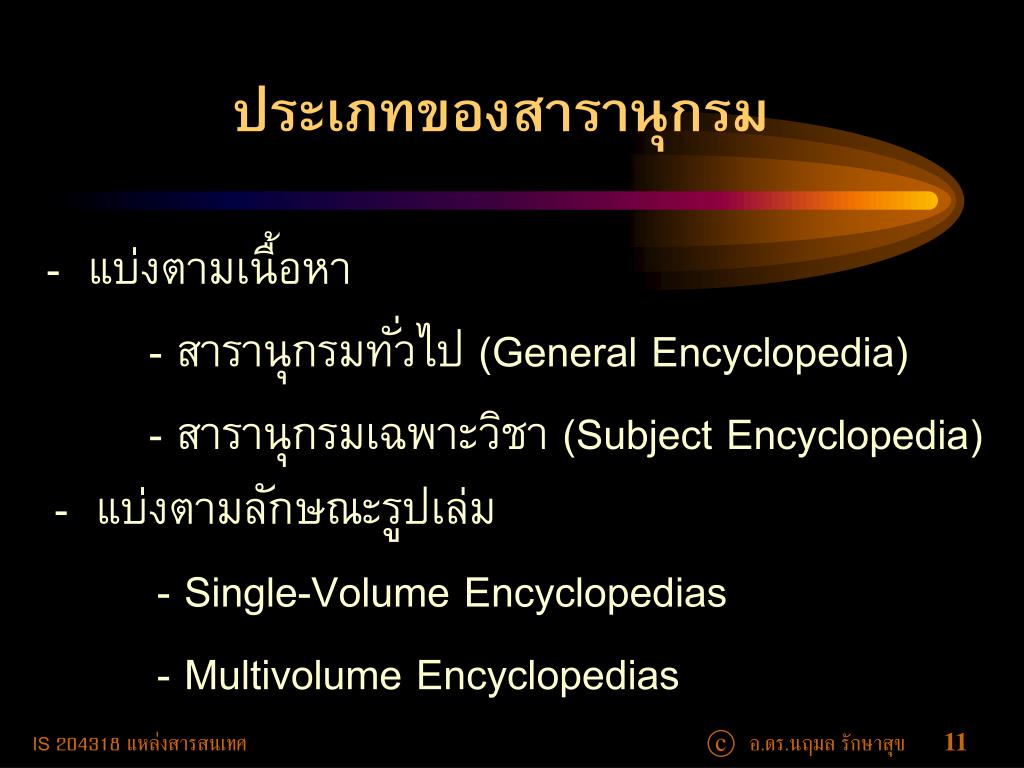 ประเภทของสารานุกรม

- แบ่งตามเนื้อหา

- สารานุกรมทั่วไป (General Encyclopedia)

- สารานุกรมเฉพาะวิชา (Subject Encyclopedia)

- แบ่งตามลักษณะรูปเล่ม

- Single-Volume Encyclopedias

- Multivolume Encyclopedias

IS 204318 แหล่งสารสนเทศ

ⓒ อ.ดร.นฤมล รักษาสุข 11